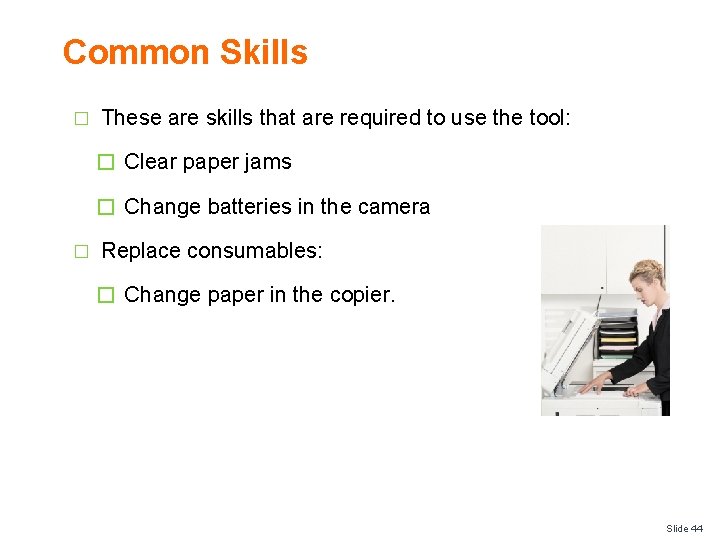 Common Skills

□ These are skills that are required to use the tool:

□ Clear paper jams

□ Change batteries in the camera

□ Replace consumables:

□ Change paper in the copier.

Slide 44